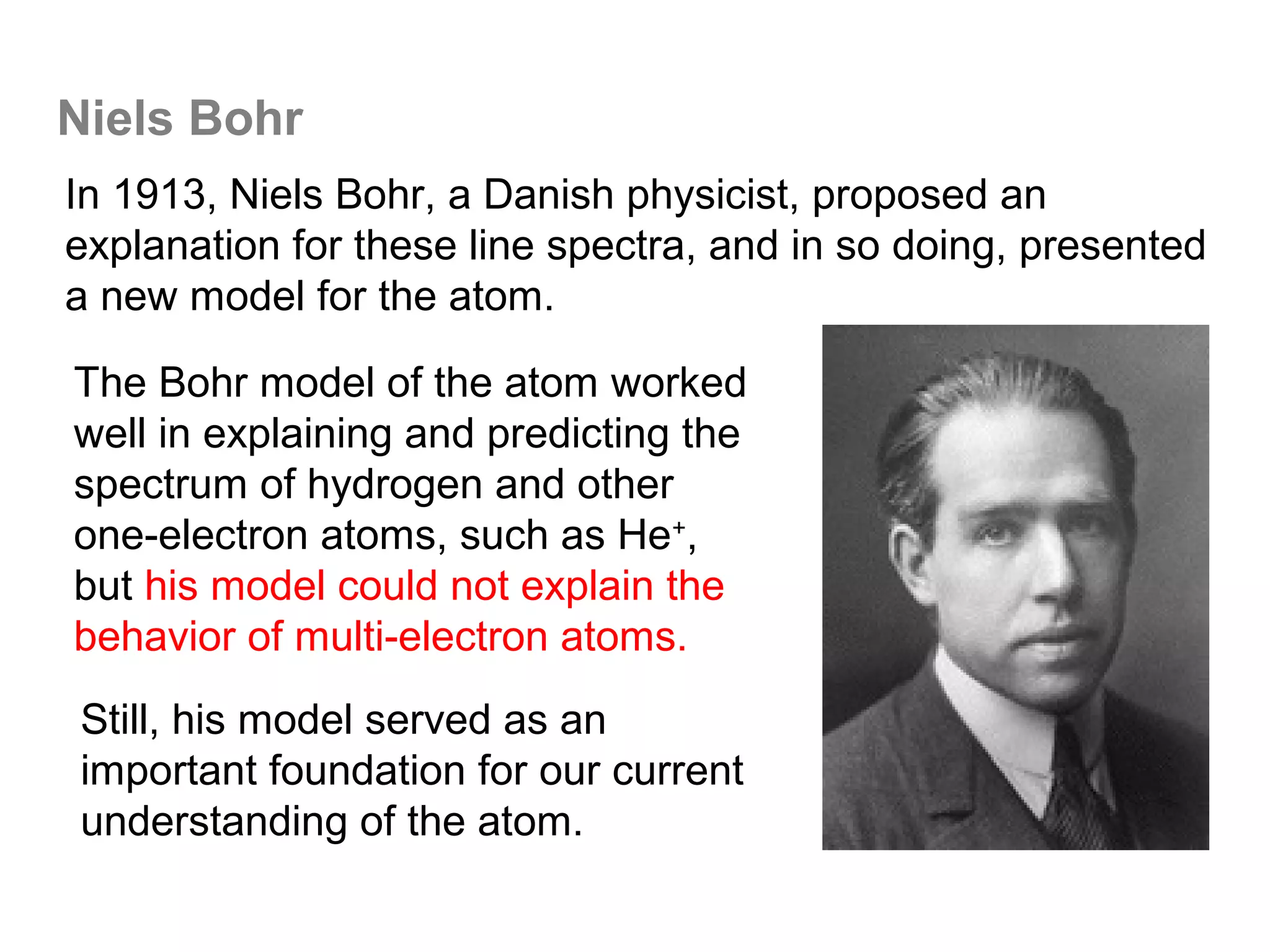 Niels Bohr

In 1913, Niels Bohr, a Danish physicist, proposed an explanation for these line spectra, and in so doing, presented a new model for the atom.

The Bohr model of the atom worked well in explaining and predicting the spectrum of hydrogen and other one-electron atoms, such as $He^+$, but his model could not explain the behavior of multi-electron atoms.

Still, his model served as an important foundation for our current understanding of the atom.